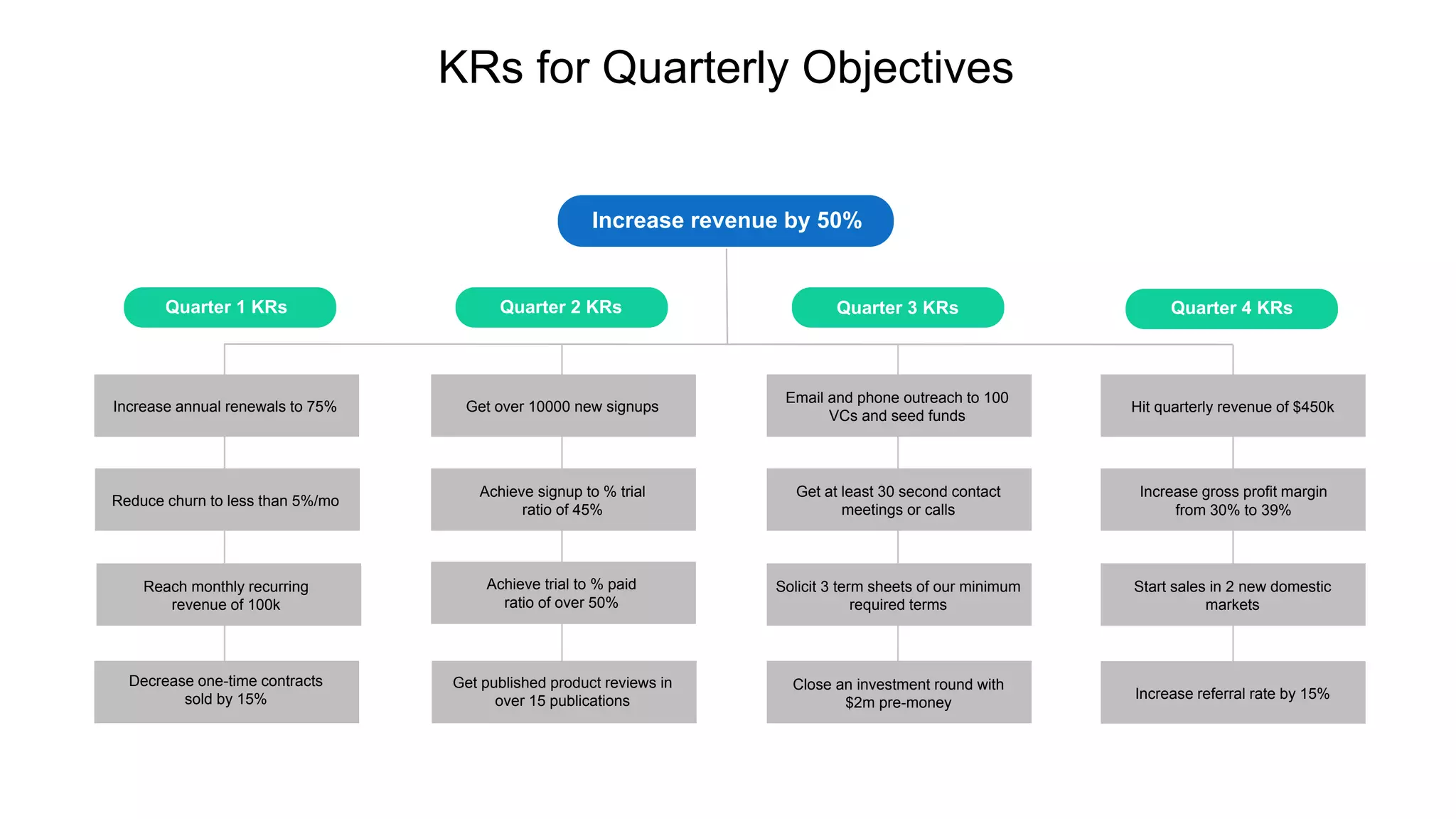 KRs for Quarterly Objectives

Increase revenue by 50%

Quarter 1 KRs

Increase annual renewals to 75%

Reduce churn to less than 5%/mo

Reach monthly recurring revenue of 100k

Decrease one-time contracts sold by 15%

Quarter 2 KRs

Get over 10000 new signups

Achieve signup to % trial ratio of 45%

Achieve trial to % paid ratio of over 50%

Get published product reviews in over 15 publications

Quarter 3 KRs

Email and phone outreach to 100 VCs and seed funds

Get at least 30 second contact meetings or calls

Solicit 3 term sheets of our minimum required terms

Close an investment round with $2m pre-money

Quarter 4 KRs

Hit quarterly revenue of $450k

Increase gross profit margin from 30% to 39%

Start sales in 2 new domestic markets

Increase referral rate by 15%